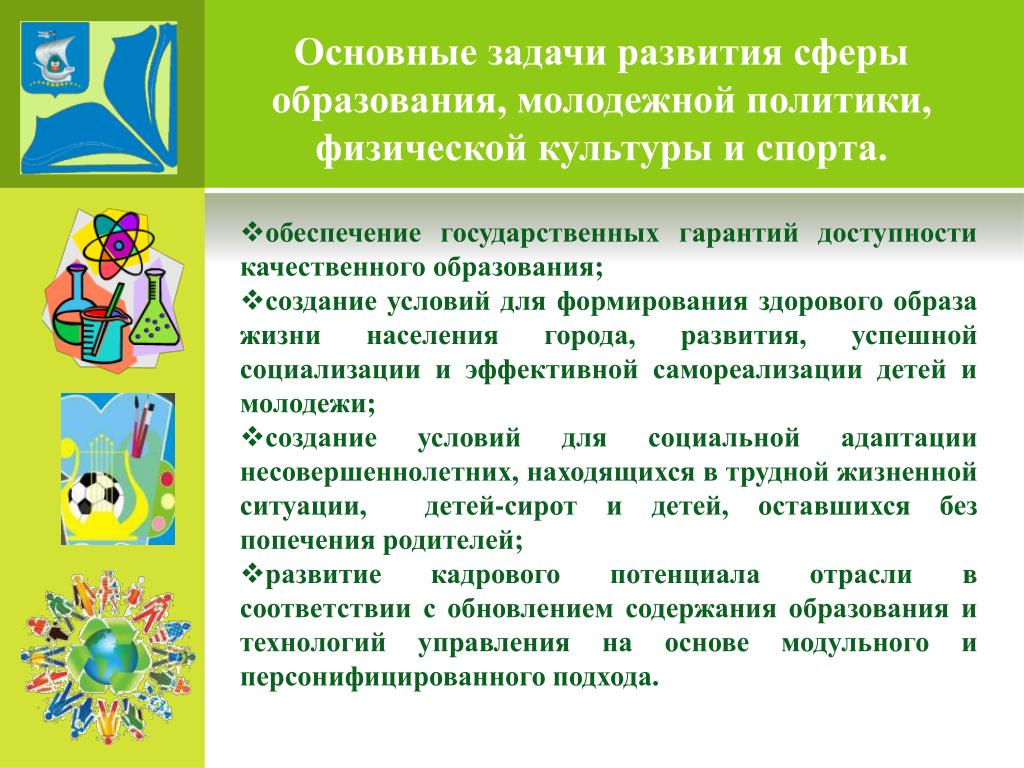 Основные задачи развития сферы образования, молодежной политики, физической культуры и спорта.

❖обеспечение государственных гарантий доступности качественного образования;
❖создание условий для формирования здорового образа жизни населения города, развития, успешной социализации и эффективной самореализации детей и молодежи;
❖создание условий для социальной адаптации несовершеннолетних, находящихся в трудной жизненной ситуации, детей-сирот и детей, оставшихся без попечения родителей;
❖развитие кадрового потенциала отрасли в соответствии с обновлением содержания образования и технологий управления на основе модульного и персонифицированного подхода.